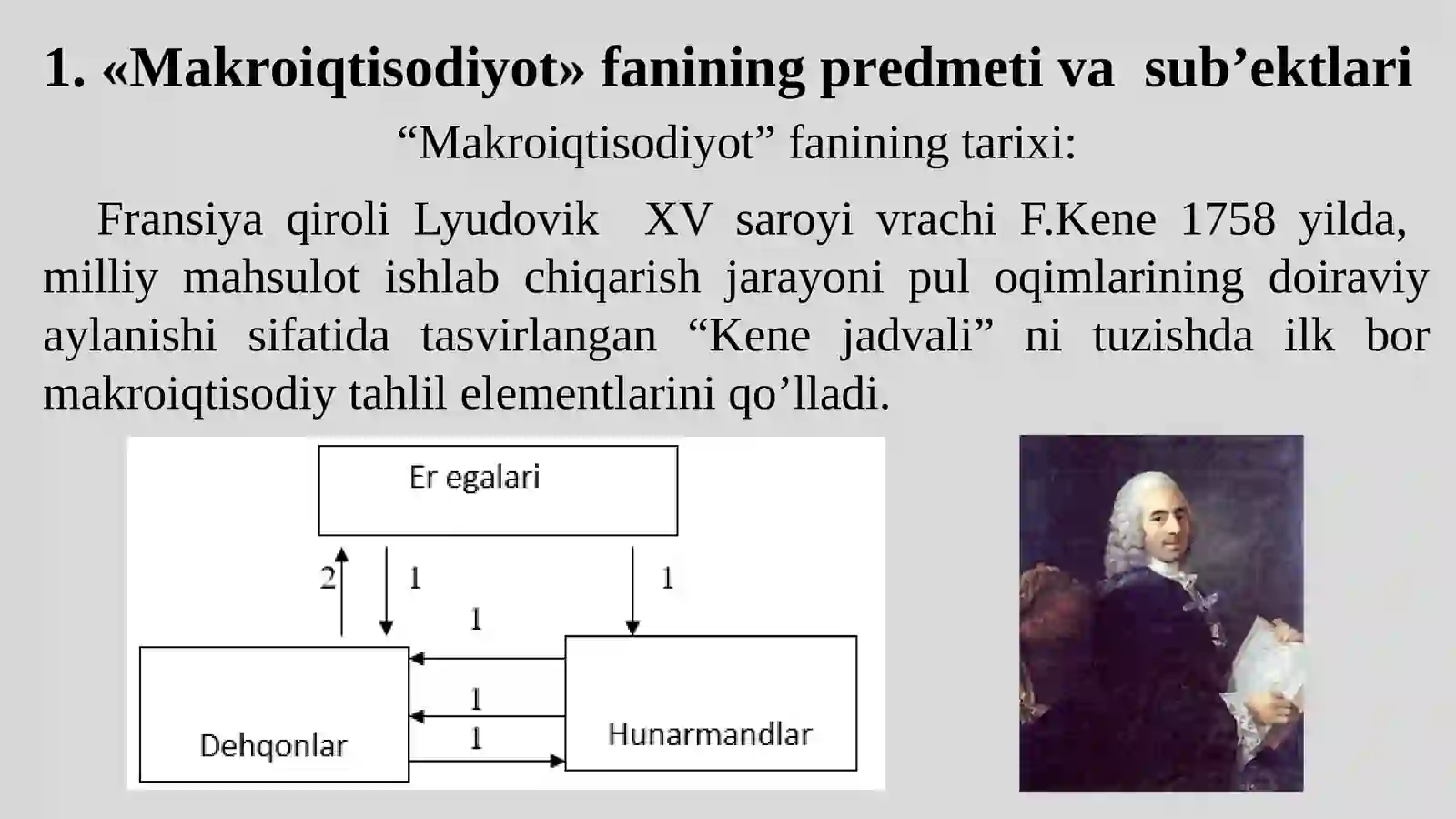 1. «Makroiqtisodiyot» fanining predmeti va sub’ektlari

“Makroiqtisodiyot” fanining tarixi:

Fransiya qiroli Lyudovik XV saroyi vrachi F.Kene 1758 yilda, milliy mahsulot ishlab chiqarish jarayoni pul oqimlarining doiraviy aylanishi sifatida tasvirlangan “Kene jadvali” ni tuzishda ilk bor makroiqtisodiy tahlil elementlarini qo’lladi.

Er egalari

2

1

1

1

1

1

Dehqonlar

Hunarmandlar